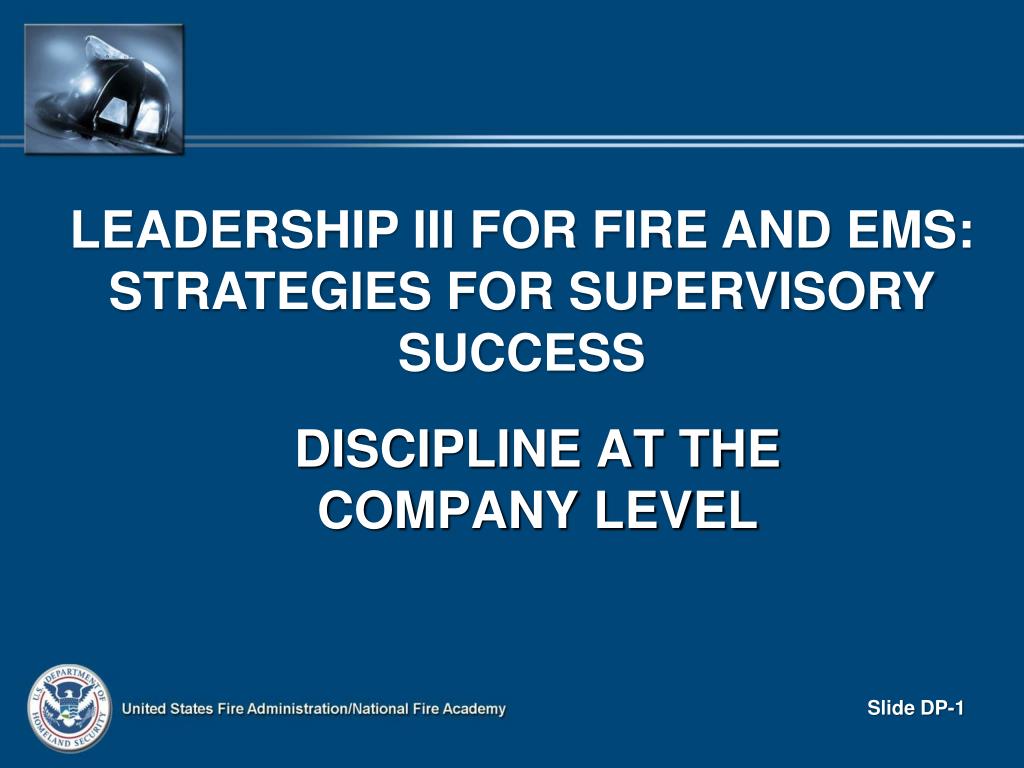 LEADERSHIP III FOR FIRE AND EMS: STRATEGIES FOR SUPERVISORY SUCCESS

DISCIPLINE AT THE COMPANY LEVEL

U.S. DEPARTMENT OF HOMELAND SECURITY

United States Fire Administration/National Fire Academy

Slide DP-1